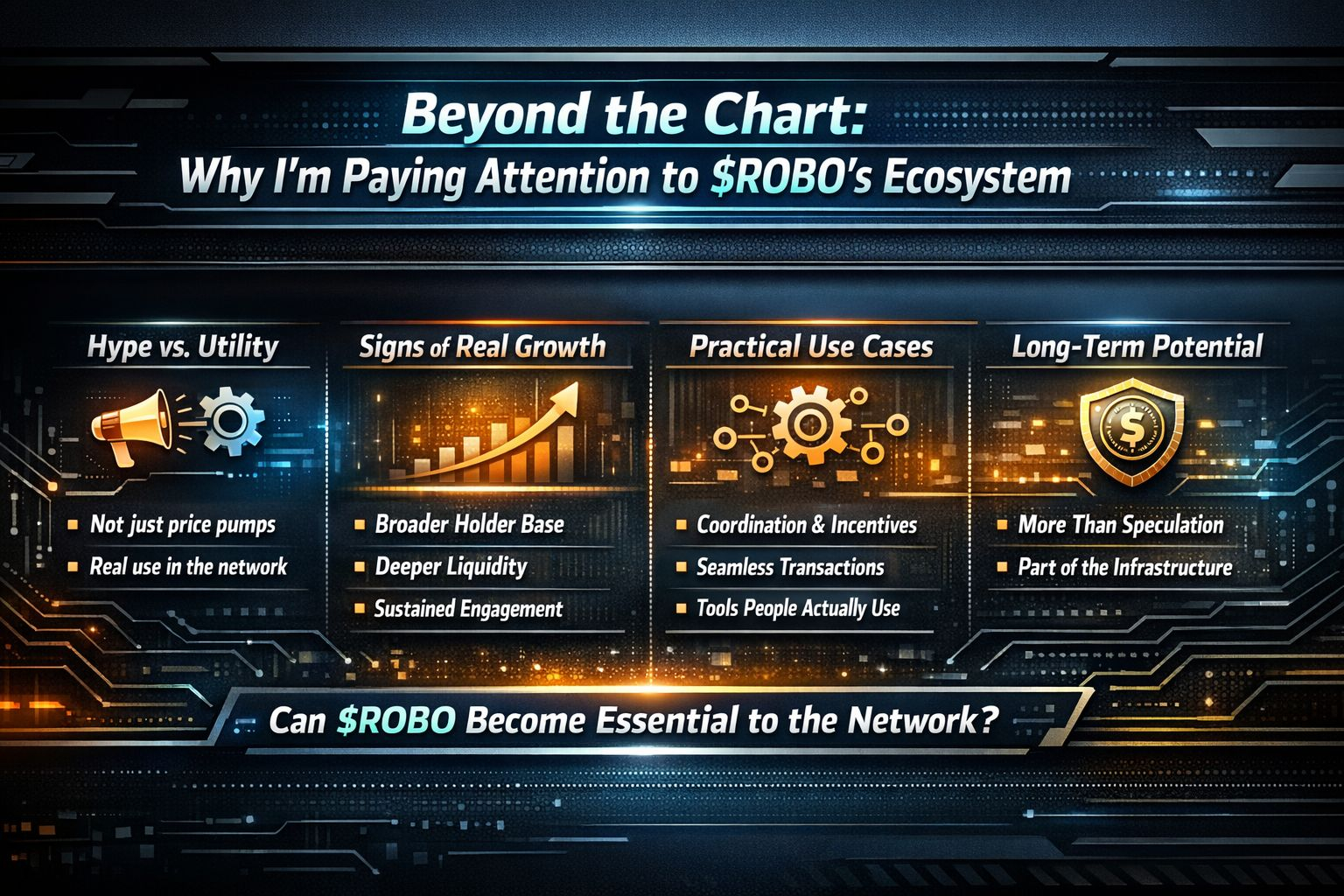 Beyond the Chart:
Why I'm Paying Attention to \$ROBO's Ecosystem

Hype vs. Utility

- Not just price pumps
- Real use in the network

Signs of Real Growth

- Broader Holder Base
- Deeper Liquidity
- Sustained Engagement

Practical Use Cases

- Coordination & Incentives
- Seamless Transactions
- Tools People Actually Use

Long-Term Potential

\$

- More Than Speculation
- Part of the Infrastructure

Can \$ROBO Become Essential to the Network?